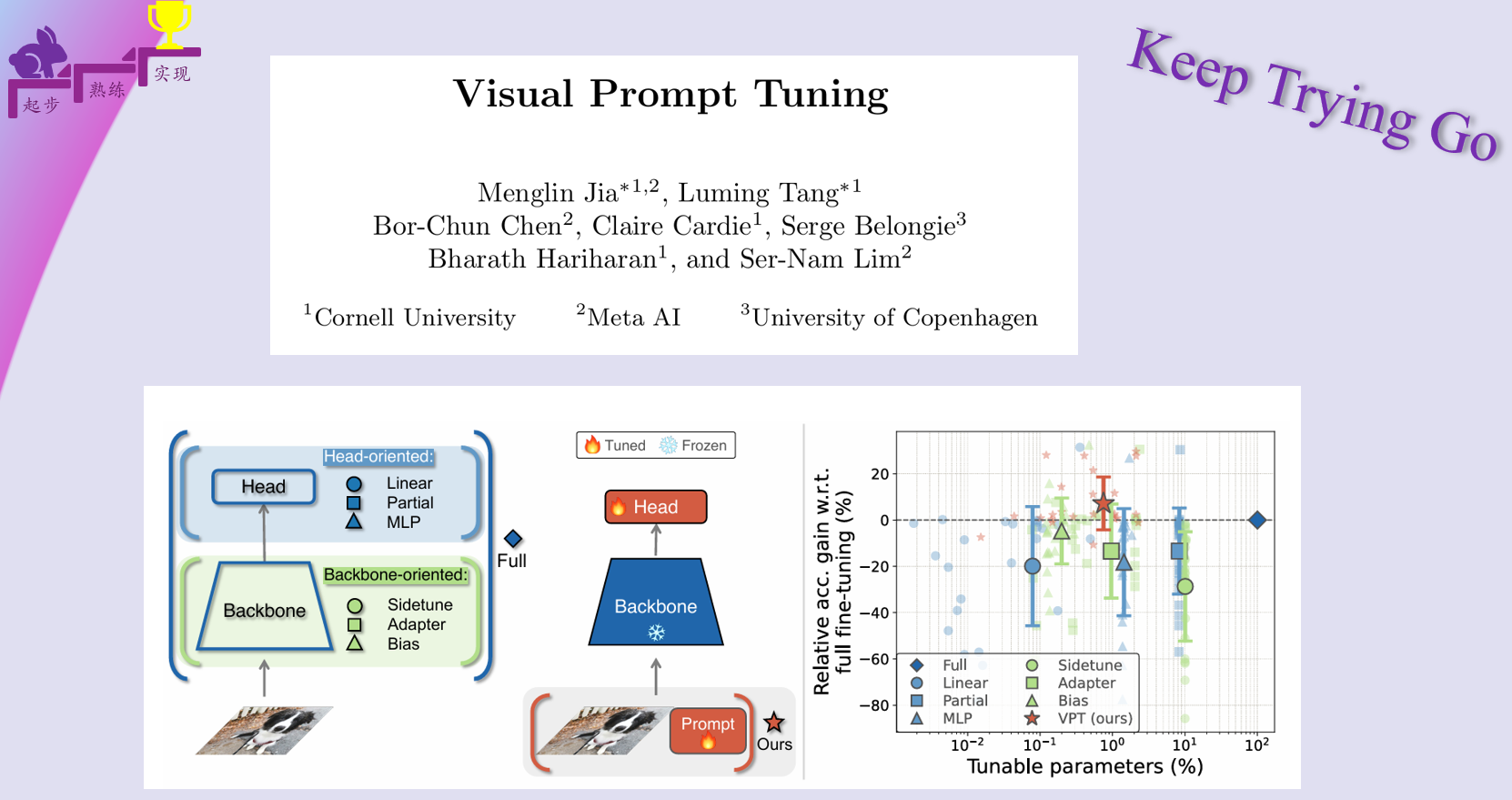 起步 熟练 实现

Keep Trying Go

Visual Prompt Tuning

Menglin Jia$^{*1,2}$, Luming Tang$^{*1}$
Bor-Chun Chen$^{2}$, Claire Cardie$^{1}$, Serge Belongie$^{3}$
Bharath Hariharan$^{1}$, and Ser-Nam Lim$^{2}$

$^{1}$Cornell University $^{2}$Meta AI $^{3}$University of Copenhagen

Head-oriented:
Head
Linear
Partial
MLP
Backbone-oriented:
Backbone
Sidetune
Adapter
Bias
Full

Tuned Frozen
Head
Backbone
Prompt
Ours

Relative acc. gain w.r.t. full fine-tuning (%)
20
0
−20
−40
−60
−80
Full
Linear
Partial
MLP
Sidetune
Adapter
Bias
VPT (ours)
$10^{-2}$ $10^{-1}$ $10^{0}$ $10^{1}$ $10^{2}$
Tunable parameters (%)